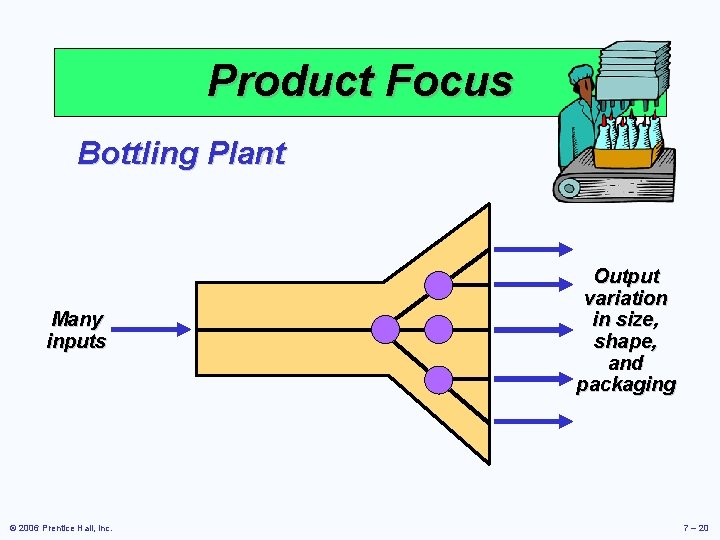 Product Focus

Bottling Plant

Many inputs

Output variation in size, shape, and packaging

© 2006 Prentice Hall, Inc.

7 – 20